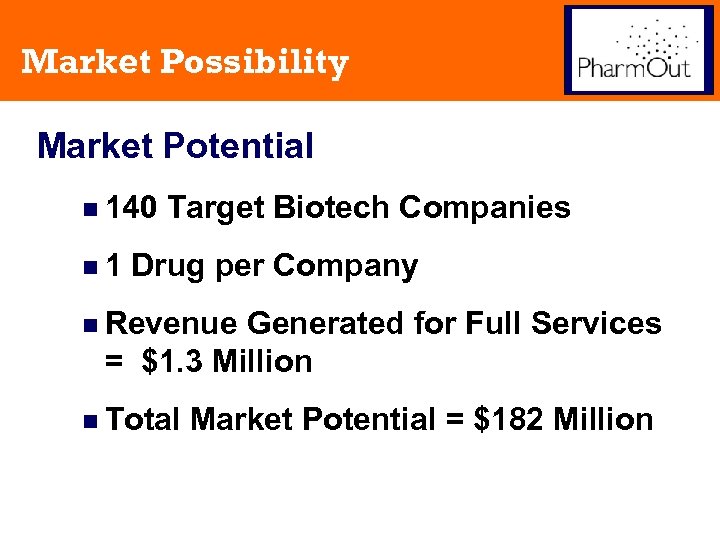 Market Possibility

PharmOut

Market Potential

- 140 Target Biotech Companies
- 1 Drug per Company
- Revenue Generated for Full Services = \$1.3 Million
- Total Market Potential = \$182 Million